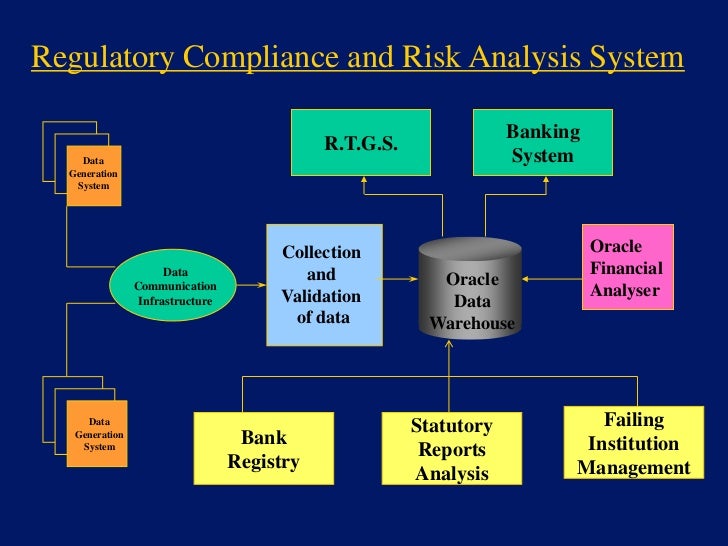 Regulatory Compliance and Risk Analysis System

Data Generation System

R.T.G.S.

Banking System

Data Communication Infrastructure

Collection and Validation of data

Oracle Data Warehouse

Oracle Financial Analyser

Data Generation System

Bank Registry

Statutory Reports Analysis

Failing Institution Management